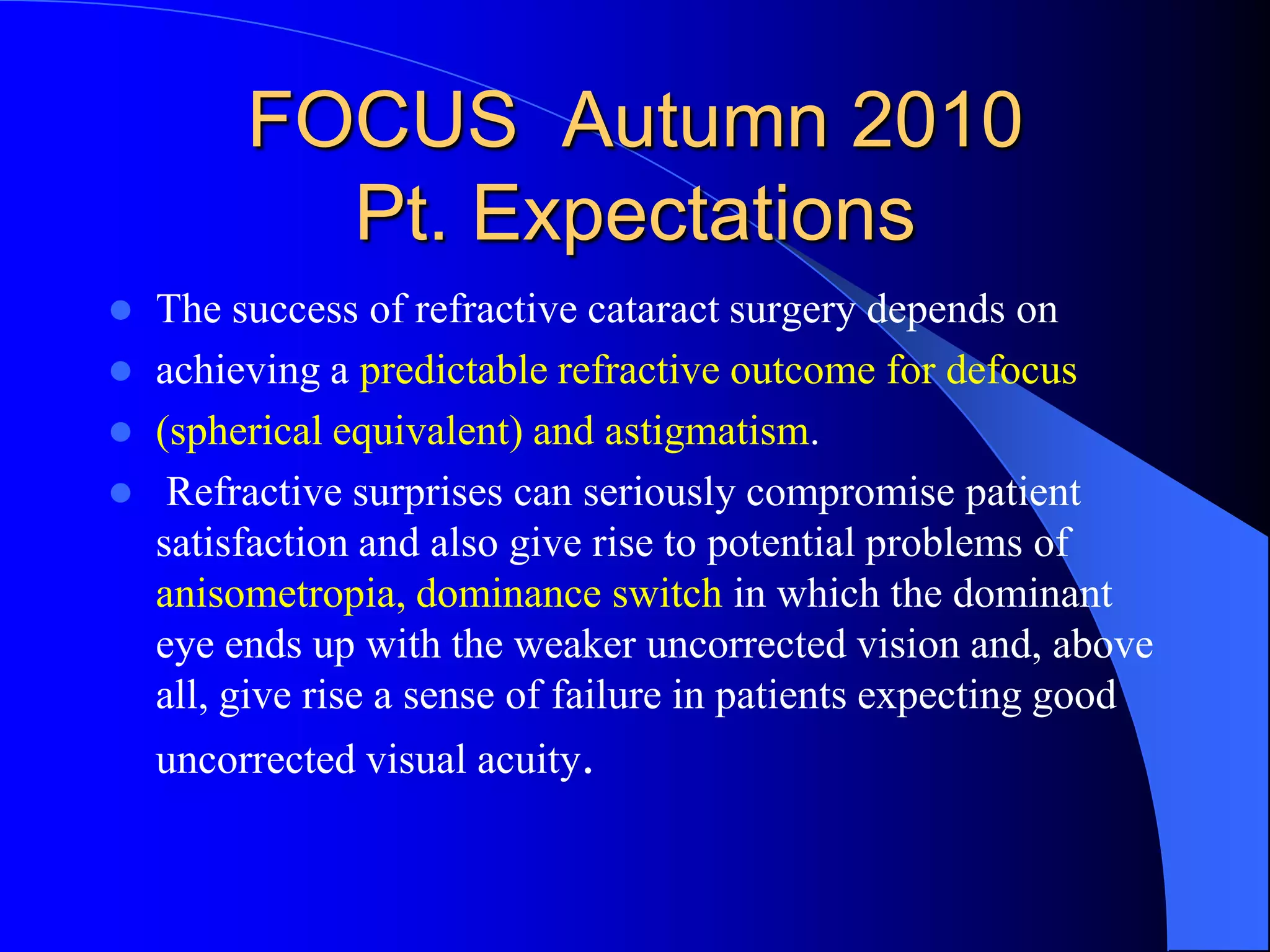 FOCUS Autumn 2010
Pt. Expectations

- The success of refractive cataract surgery depends on
- achieving a predictable refractive outcome for defocus
- (spherical equivalent) and astigmatism.
- Refractive surprises can seriously compromise patient satisfaction and also give rise to potential problems of anisometropia, dominance switch in which the dominant eye ends up with the weaker uncorrected vision and, above all, give rise a sense of failure in patients expecting good uncorrected visual acuity.